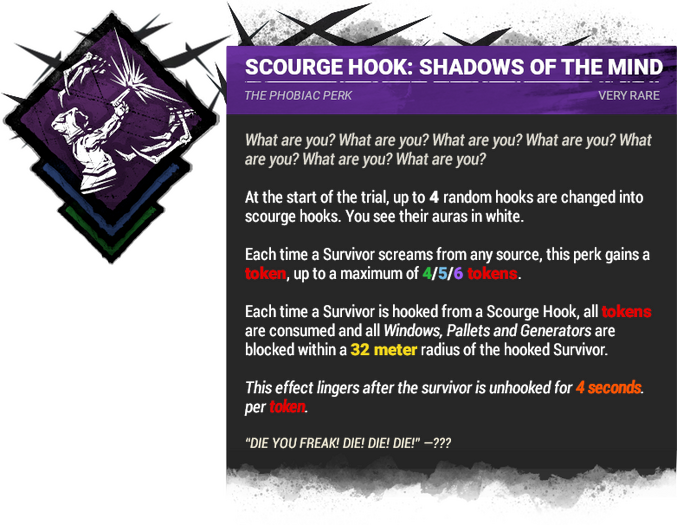 SCOURGE HOOK: SHADOWS OF THE MIND

THE PHOBIAC PERK

VERY RARE

What are you? What are you? What are you? What are you? What are you? What are you? What are you?

At the start of the trial, up to 4 random hooks are changed into scourge hooks. You see their auras in white.

Each time a Survivor screams from any source, this perk gains a token, up to a maximum of 4/5/6 tokens.

Each time a Survivor is hooked from a Scourge Hook, all tokens are consumed and all Windows, Pallets and Generators are blocked within a 32 meter radius of the hooked Survivor.

This effect lingers after the survivor is unhooked for 4 seconds. per token.

"DIE YOU FREAK! DIE! DIE! DIE!" —???